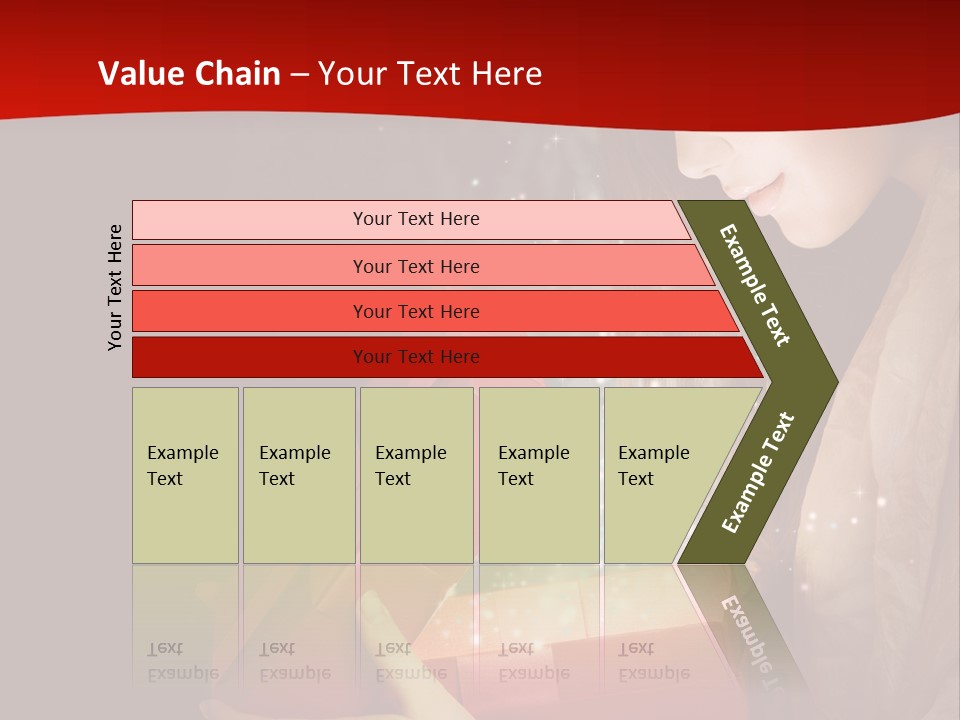 Value Chain – Your Text Here

Your Text Here

Your Text Here

Your Text Here

Your Text Here

Your Text Here

Example Text

Example Text

Example Text

Example Text

Example Text

Example Text

Example Text